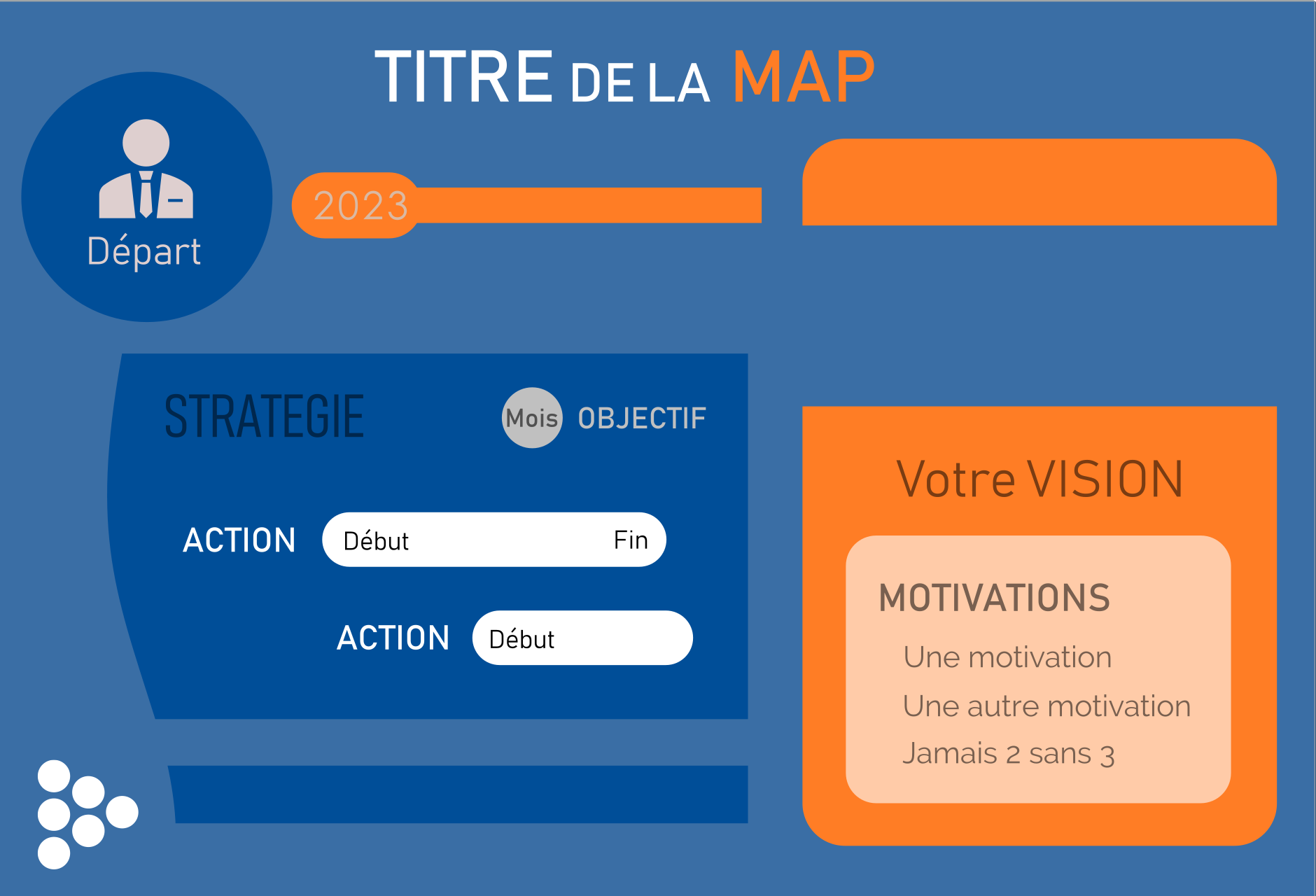 TITRE DE LA MAP

Départ

2023

STRATEGIE

Mois OBJECTIF

ACTION Début Fin

ACTION Début

Votre VISION

MOTIVATIONS

Une motivation

Une autre motivation

Jamais 2 sans 3